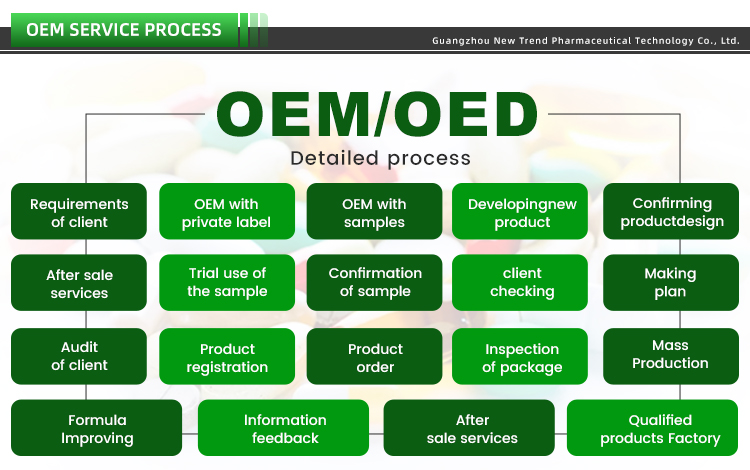 OEM SERVICE PROCESS

Guangzhou New Trend Pharmaceutical Technology Co., Ltd.

OEM/OED

Detailed process

Requirements of client

OEM with private label

OEM with samples

Developingnew product

Confirming productdesign

After sale services

Trial use of the sample

Confirmation of sample

client checking

Making plan

Audit of client

Product registration

Product order

Inspection of package

Mass Production

Formula Improving

Information feedback

After sale services

Qualified products Factory